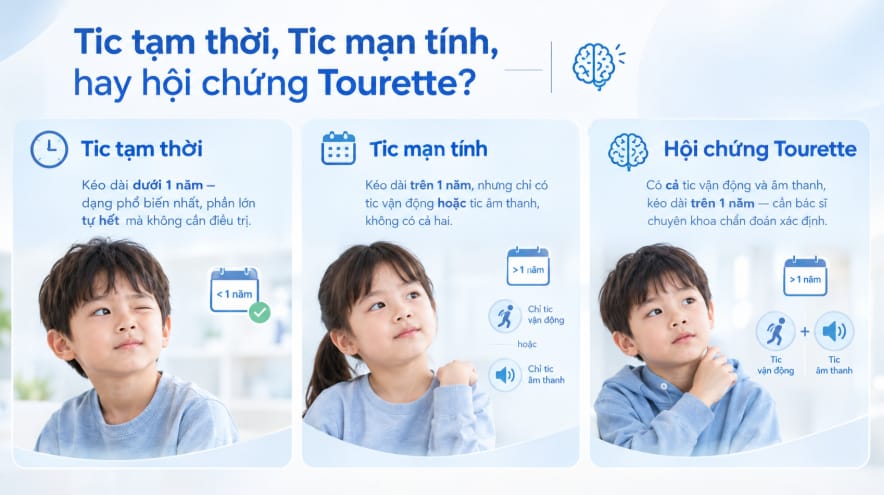 Tic tạm thời, Tic mạn tính, hay hội chứng Tourette?

Tic tạm thời

Kéo dài dưới 1 năm – dạng phổ biến nhất, phần lớn tự hết mà không cần điều trị.

< 1 năm

Tic mạn tính

Kéo dài trên 1 năm, nhưng chỉ có tic vận động hoặc tic âm thanh, không có cả hai.

> 1 năm

Chỉ tic vận động

hoặc

Chỉ tic âm thanh

Hội chứng Tourette

Có cả tic vận động và âm thanh, kéo dài trên 1 năm — cần bác sĩ chuyên khoa chẩn đoán xác định.

> 1 năm

Tic vận động

+

Tic âm thanh